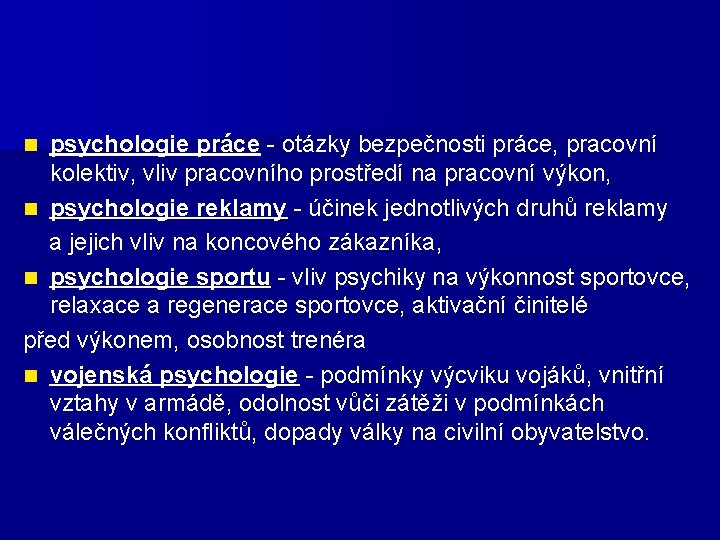 psychologie práce - otázky bezpečnosti práce, pracovní kolektiv, vliv pracovního prostředí na pracovní výkon,

psychologie reklamy - účinek jednotlivých druhů reklamy a jejich vliv na koncového zákazníka,

psychologie sportu - vliv psychiky na výkonnost sportovce, relaxace a regenerace sportovce, aktivační činitelé

před výkonem, osobnost trenéra

vojenská psychologie - podmínky výcviku vojáků, vnitřní vztahy v armádě, odolnost vůči zátěži v podmínkách válečných konfliktů, dopady války na civilní obyvatelstvo.